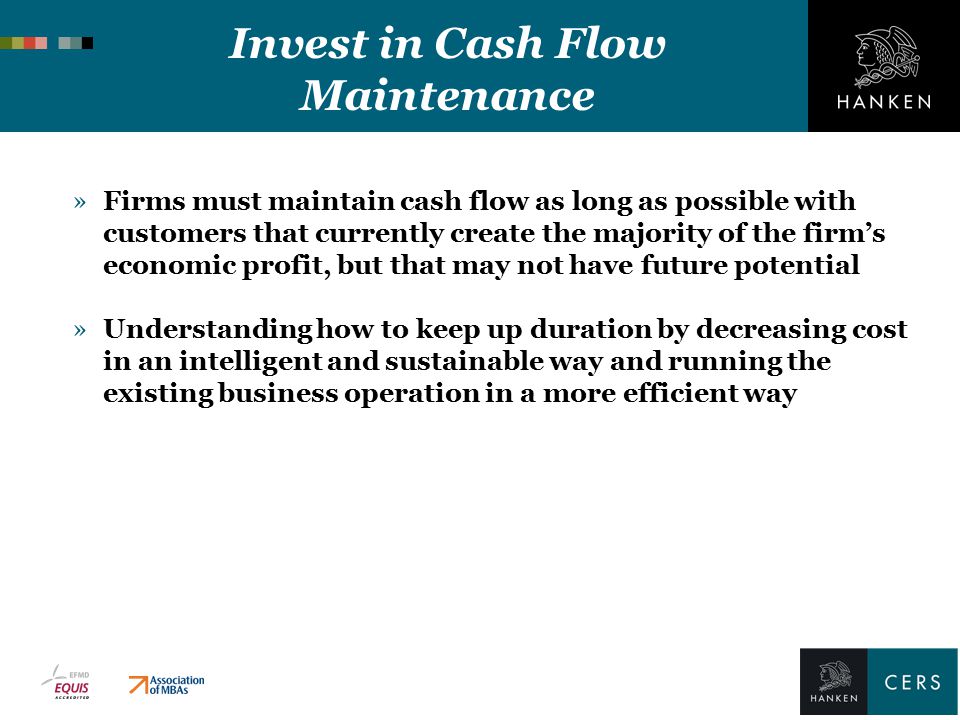 Invest in Cash Flow Maintenance

HANKEN

» Firms must maintain cash flow as long as possible with customers that currently create the majority of the firm's economic profit, but that may not have future potential

» Understanding how to keep up duration by decreasing cost in an intelligent and sustainable way and running the existing business operation in a more efficient way

EFMD EQUIS ACCREDITED

Association of MBAs

HANKEN CERS